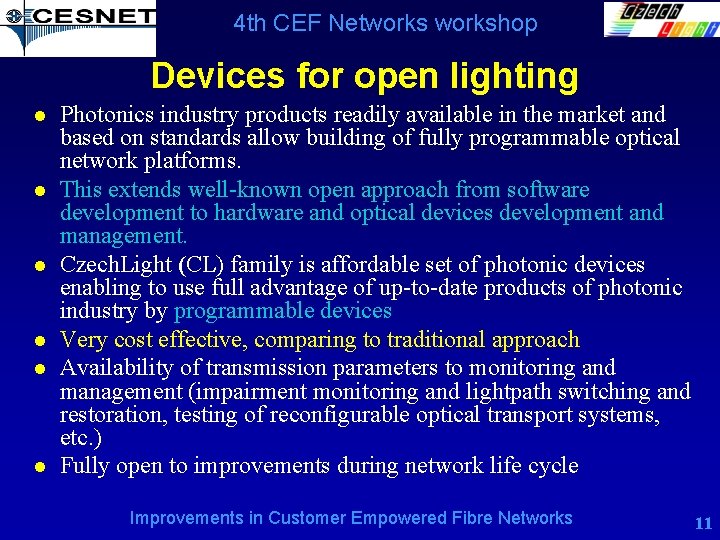 CESNET

4th CEF Networks workshop

Czech Light

Devices for open lighting

- Photonics industry products readily available in the market and based on standards allow building of fully programmable optical network platforms.
- This extends well-known open approach from software development to hardware and optical devices development and management.
- CzechLight (CL) family is affordable set of photonic devices enabling to use full advantage of up-to-date products of photonic industry by programmable devices
- Very cost effective, comparing to traditional approach
- Availability of transmission parameters to monitoring and management (impairment monitoring and lightpath switching and restoration, testing of reconfigurable optical transport systems, etc.)
- Fully open to improvements during network life cycle

Improvements in Customer Empowered Fibre Networks

11